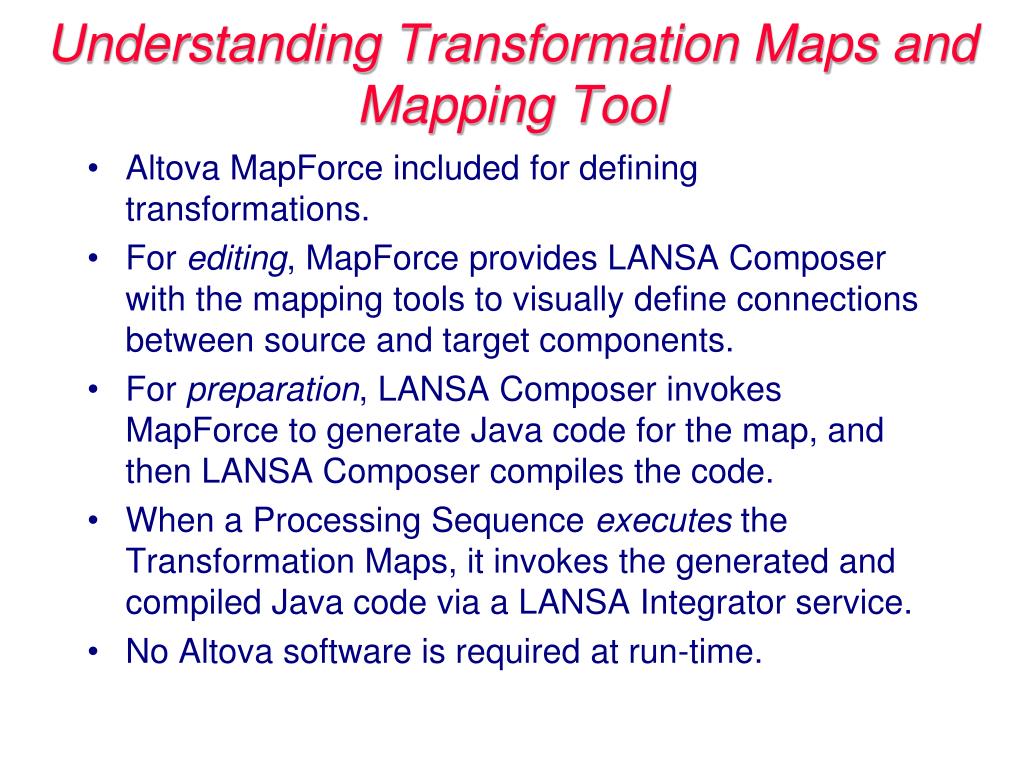 Understanding Transformation Maps and Mapping Tool

• Altova MapForce included for defining transformations.
• For editing, MapForce provides LANSA Composer with the mapping tools to visually define connections between source and target components.
• For preparation, LANSA Composer invokes MapForce to generate Java code for the map, and then LANSA Composer compiles the code.
• When a Processing Sequence executes the Transformation Maps, it invokes the generated and compiled Java code via a LANSA Integrator service.
• No Altova software is required at run-time.